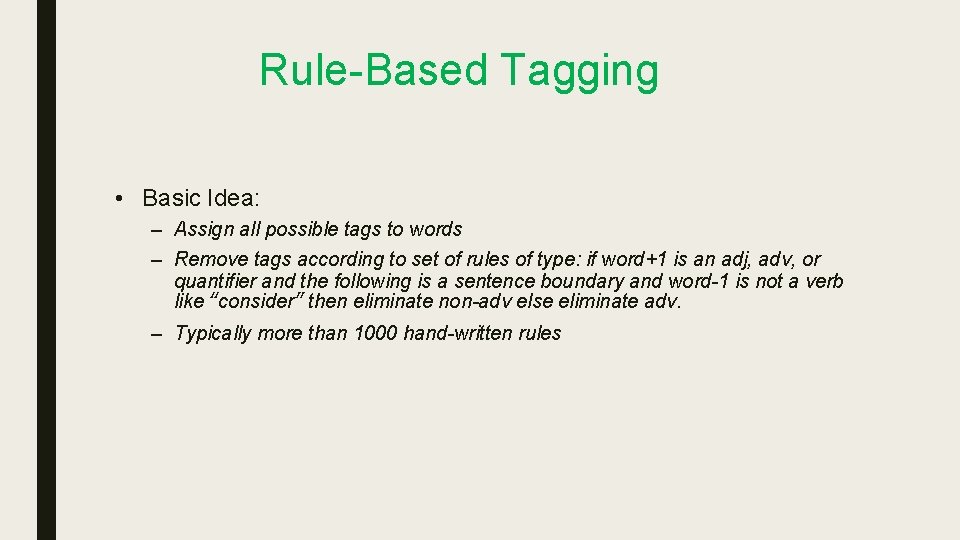 Rule-Based Tagging

• Basic Idea:

– Assign all possible tags to words

– Remove tags according to set of rules of type: if word+1 is an adj, adv, or quantifier and the following is a sentence boundary and word-1 is not a verb like “consider” then eliminate non-adv else eliminate adv.

– Typically more than 1000 hand-written rules